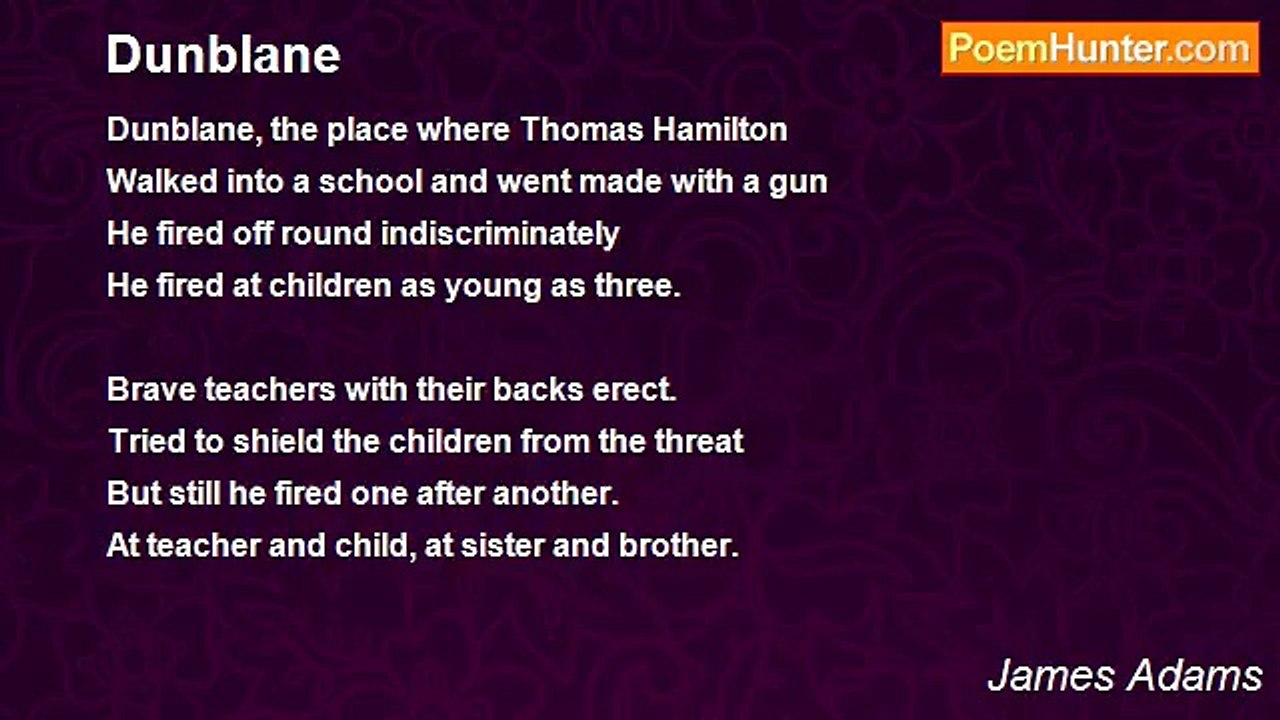 Dunblane

PoemHunter.com

Dunblane, the place where Thomas Hamilton
Walked into a school and went made with a gun
He fired off round indiscriminately
He fired at children as young as three.

Brave teachers with their backs erect.
Tried to shield the children from the threat
But still he fired one after another.
At teacher and child, at sister and brother.

James Adams